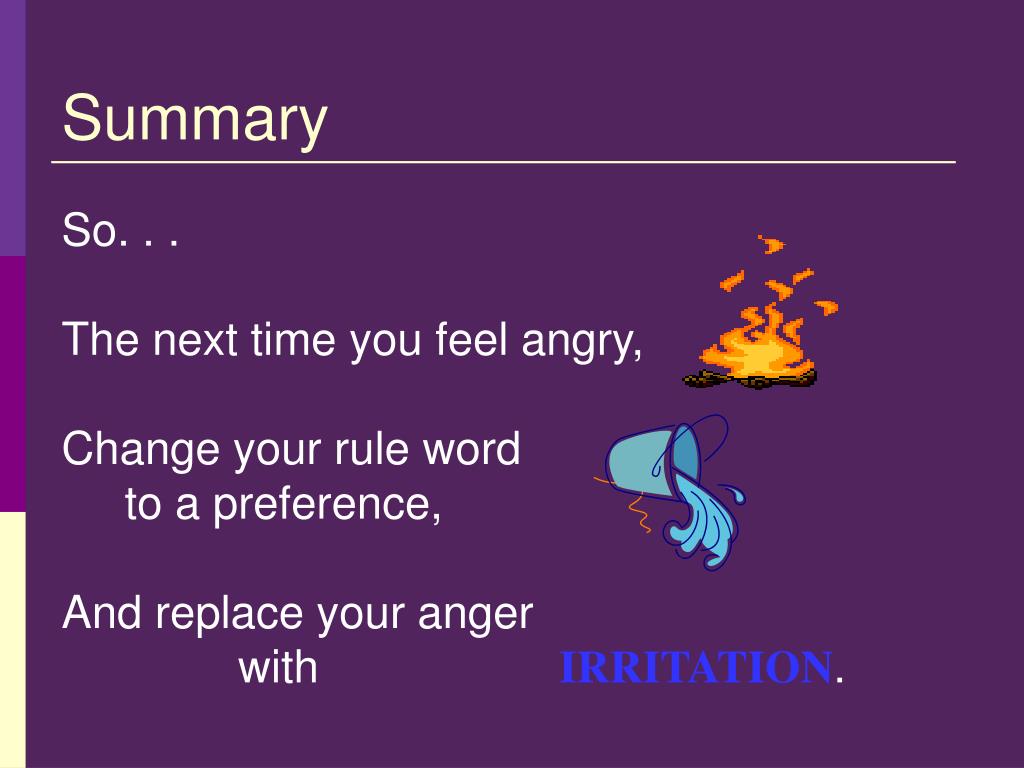 Summary

So. . .

The next time you feel angry,

Change your rule word to a preference,

And replace your anger with IRRITATION.